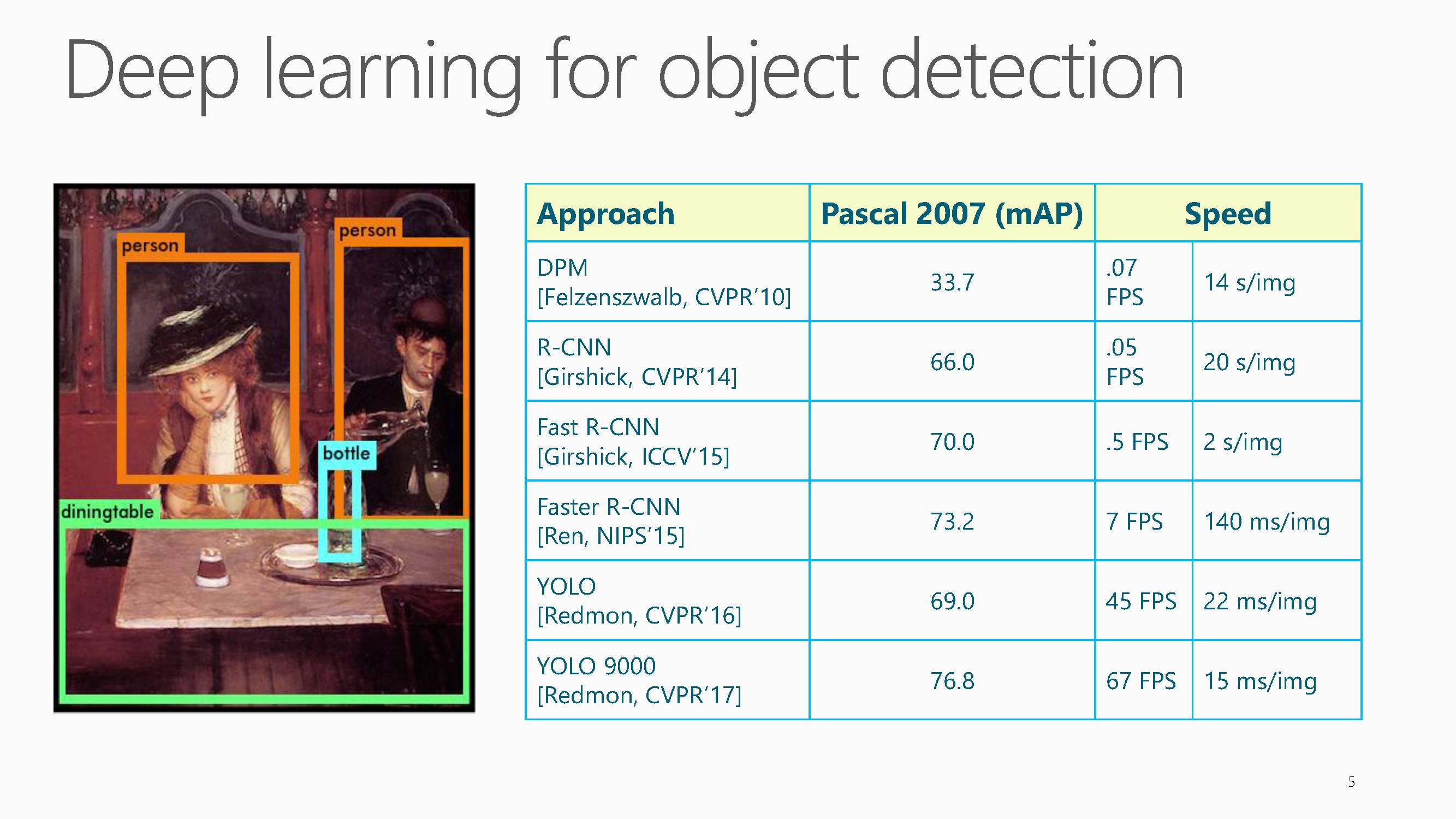 Deep learning for object detection

person

person

bottle

diningtable

| Approach | Pascal 2007 (mAP) | Speed | |
|---|---|---|---|
| DPM [Felzenszwalb, CVPR'10] | 33.7 | .07 FPS | 14 s/img |
| R-CNN [Girshick, CVPR'14] | 66.0 | .05 FPS | 20 s/img |
| Fast R-CNN [Girshick, ICCV'15] | 70.0 | .5 FPS | 2 s/img |
| Faster R-CNN [Ren, NIPS'15] | 73.2 | 7 FPS | 140 ms/img |
| YOLO [Redmon, CVPR'16] | 69.0 | 45 FPS | 22 ms/img |
| YOLO 9000 [Redmon, CVPR'17] | 76.8 | 67 FPS | 15 ms/img |

5